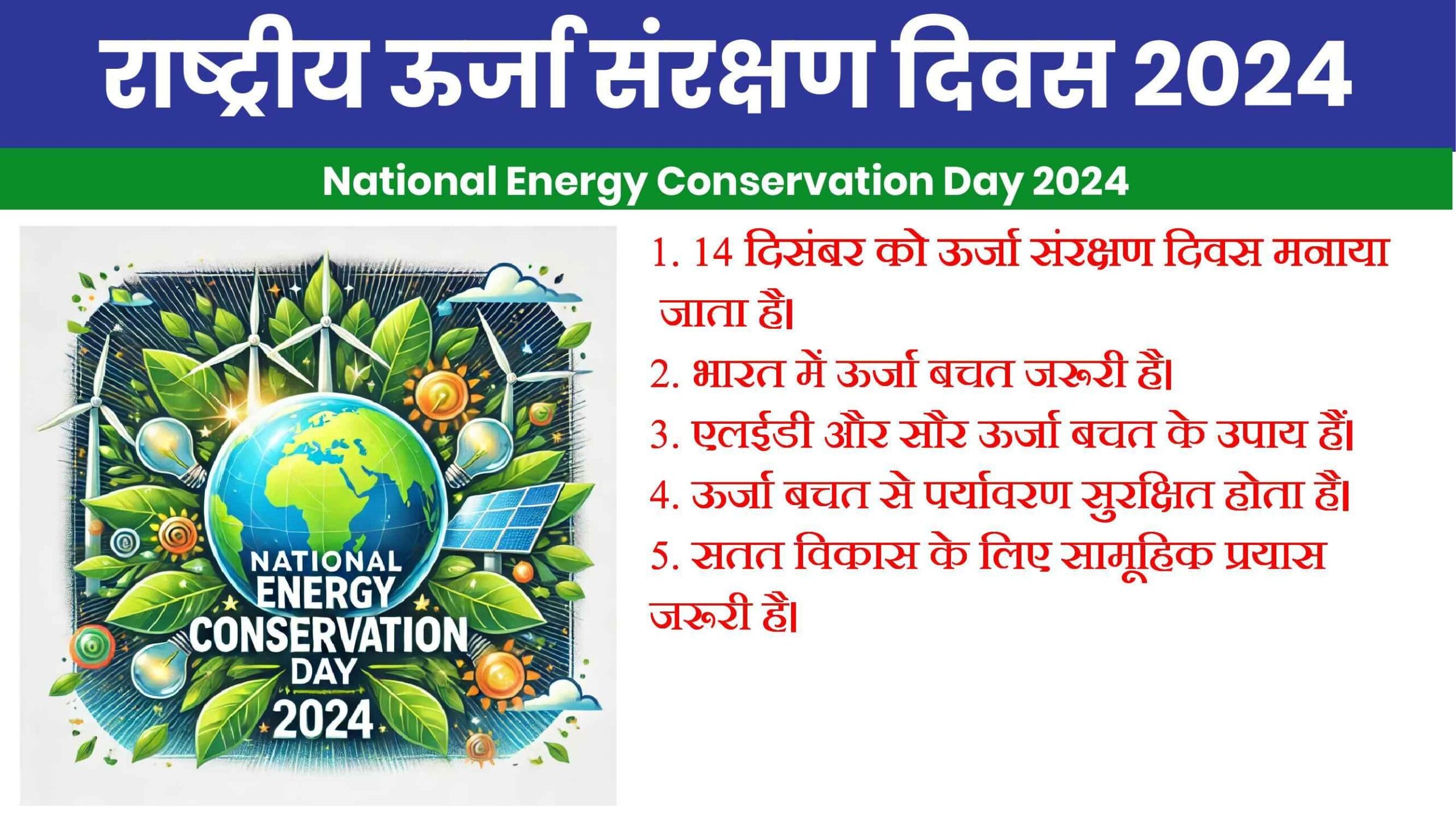 राष्ट्रीय ऊर्जा संरक्षण दिवस 2024

National Energy Conservation Day 2024

NATIONAL ENERGY CONSERVATION DAY 2024

1. 14 दिसंबर को ऊर्जा संरक्षण दिवस मनाया जाता है।

2. भारत में ऊर्जा बचत जरूरी है।

3. एलईडी और सौर ऊर्जा बचत के उपाय हैं।

4. ऊर्जा बचत से पर्यावरण सुरक्षित होता है।

5. सतत विकास के लिए सामूहिक प्रयास जरूरी है।